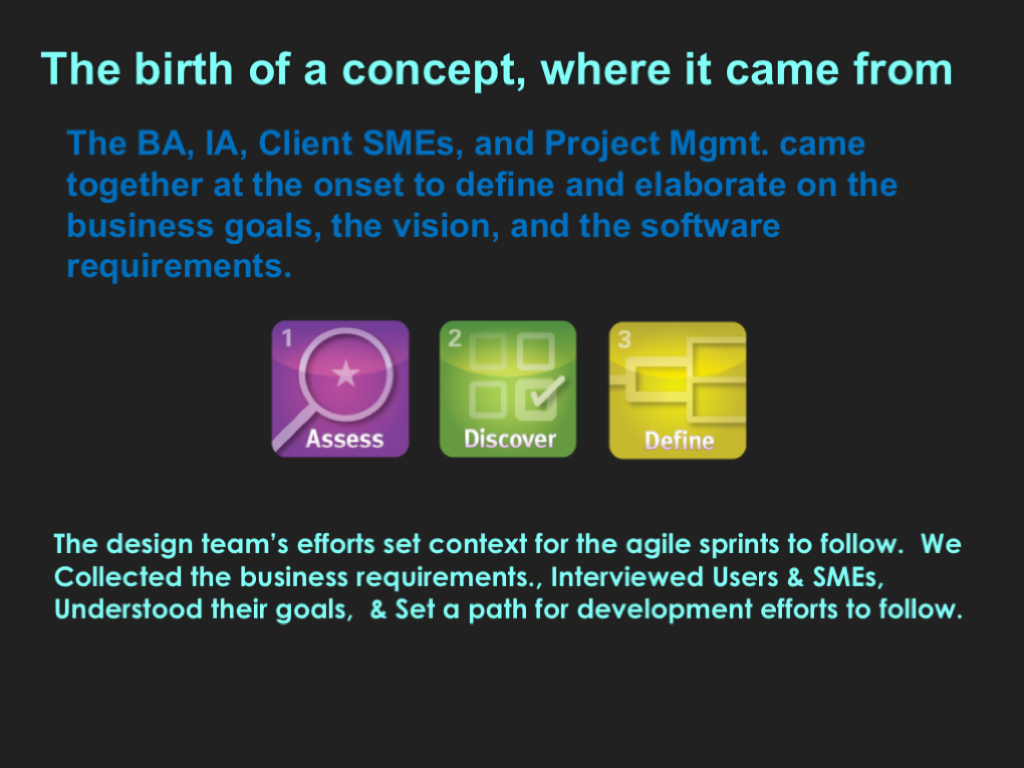 The birth of a concept, where it came from

The BA, IA, Client SMEs, and Project Mgmt. came together at the onset to define and elaborate on the business goals, the vision, and the software requirements.

1
Assess

2
Discover

3
Define

The design team's efforts set context for the agile sprints to follow. We Collected the business requirements., Interviewed Users & SMEs, Understood their goals, & Set a path for development efforts to follow.